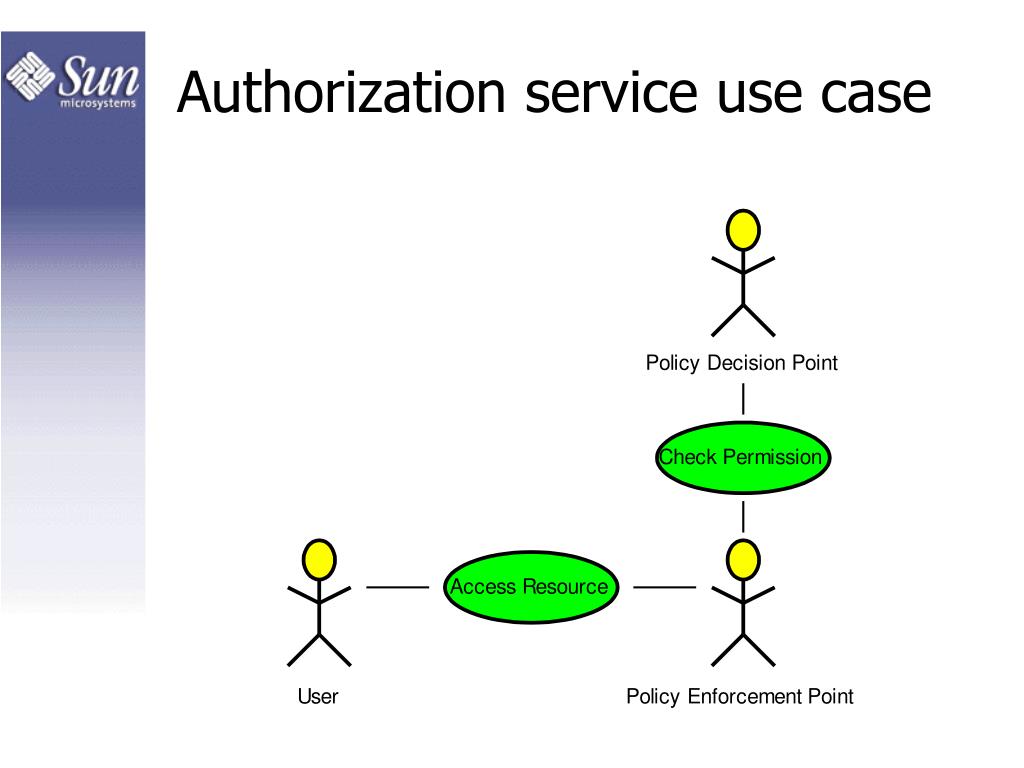 Sun microsystems

Authorization service use case

Policy Decision Point

Check Permission

Access Resource

User

Policy Enforcement Point